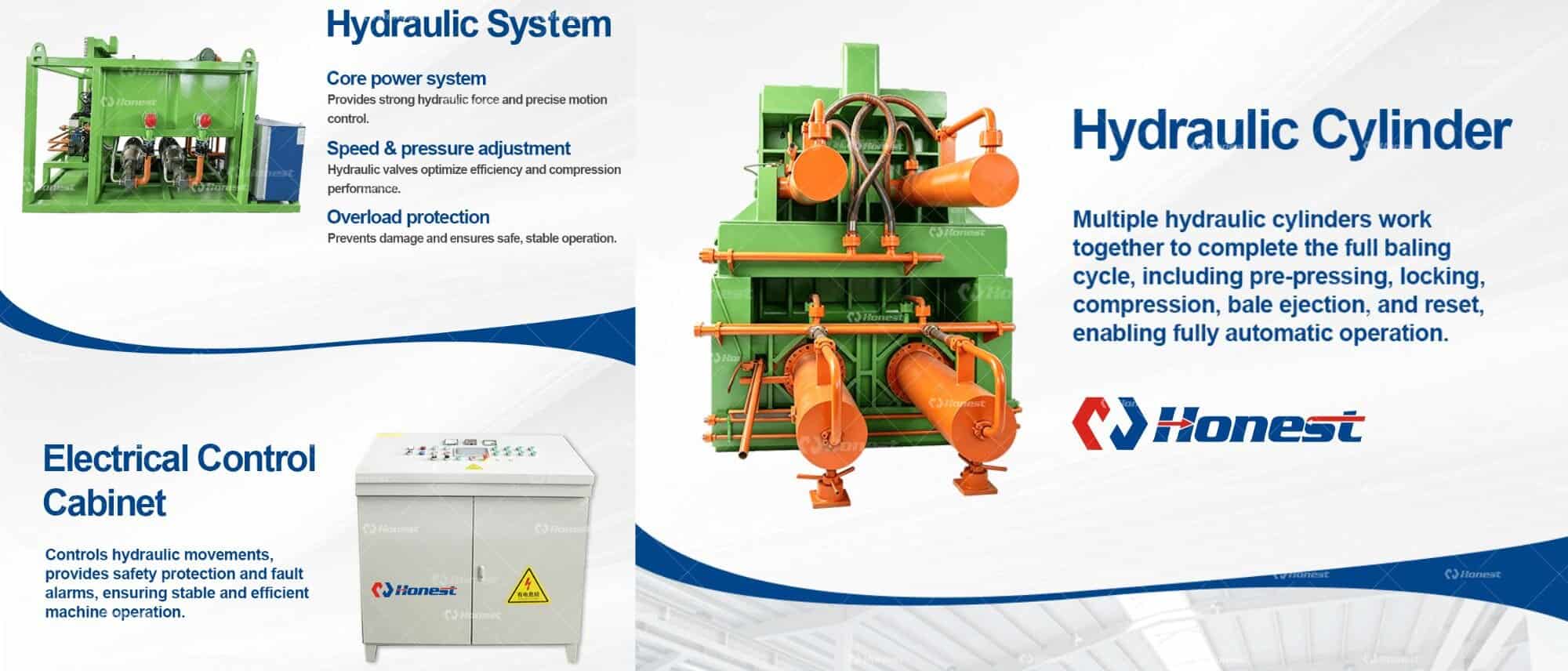 Hydraulic System

Core power system
Provides strong hydraulic force and precise motion control.

Speed & pressure adjustment
Hydraulic valves optimize efficiency and compression performance.

Overload protection
Prevents damage and ensures safe, stable operation.

Electrical Control Cabinet

Controls hydraulic movements, provides safety protection and fault alarms, ensuring stable and efficient machine operation.

Honest

有电危险

Hydraulic Cylinder

Multiple hydraulic cylinders work together to complete the full baling cycle, including pre-pressing, locking, compression, bale ejection, and reset, enabling fully automatic operation.

Honest